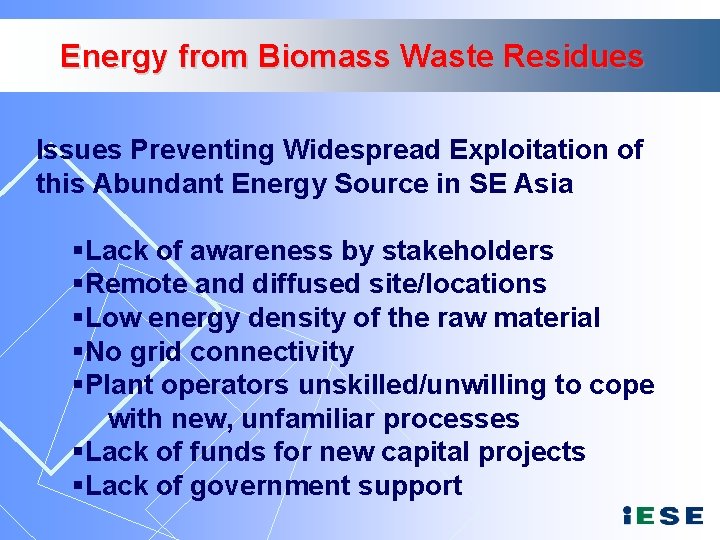 Energy from Biomass Waste Residues

Issues Preventing Widespread Exploitation of this Abundant Energy Source in SE Asia

▪Lack of awareness by stakeholders
▪Remote and diffused site/locations
▪Low energy density of the raw material
▪No grid connectivity
▪Plant operators unskilled/unwilling to cope with new, unfamiliar processes
▪Lack of funds for new capital projects
▪Lack of government support

iESE